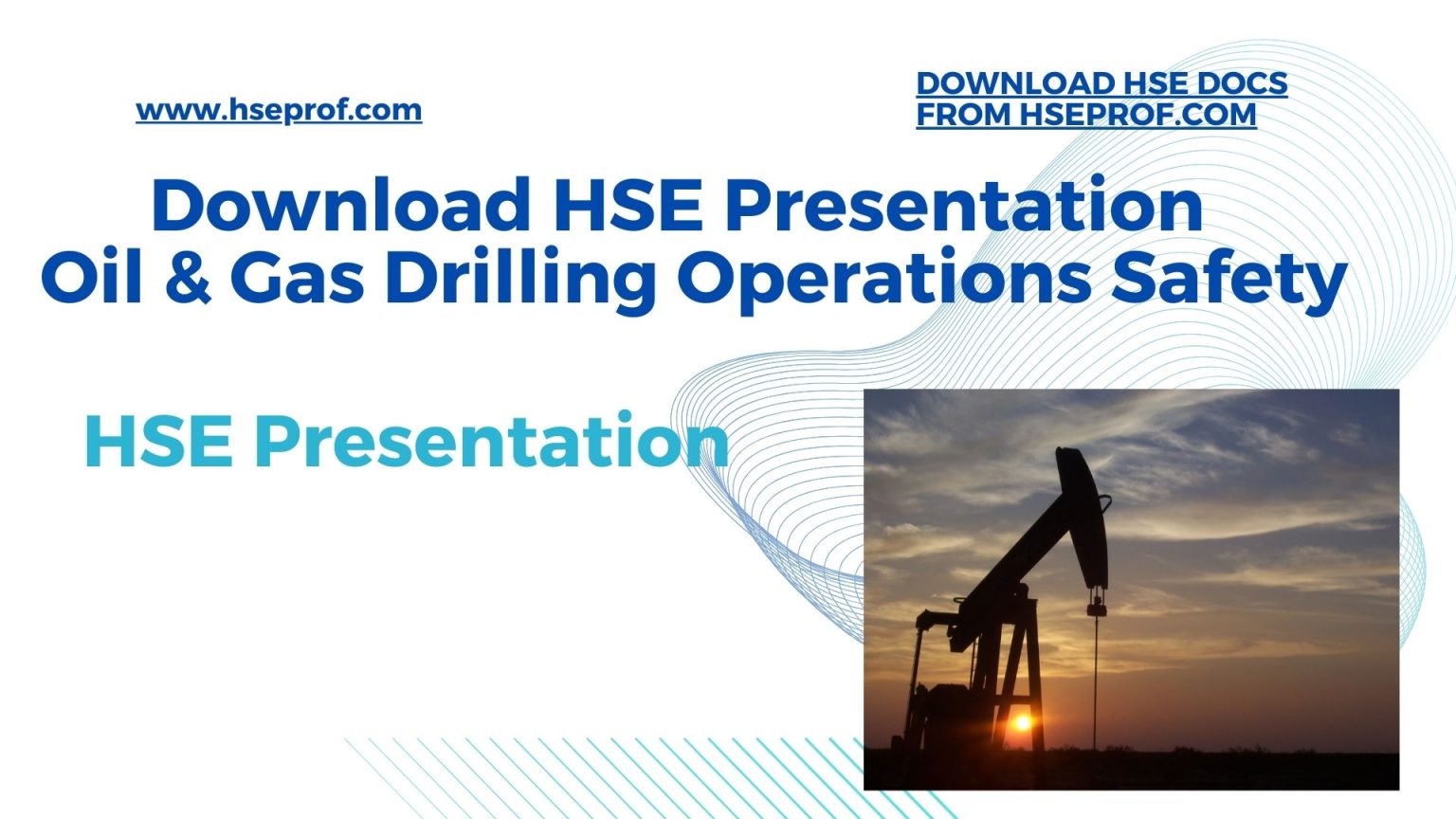 www.hseprof.com

DOWNLOAD HSE DOCS FROM HSEPROF.COM

Download HSE Presentation
Oil & Gas Drilling Operations Safety

HSE Presentation